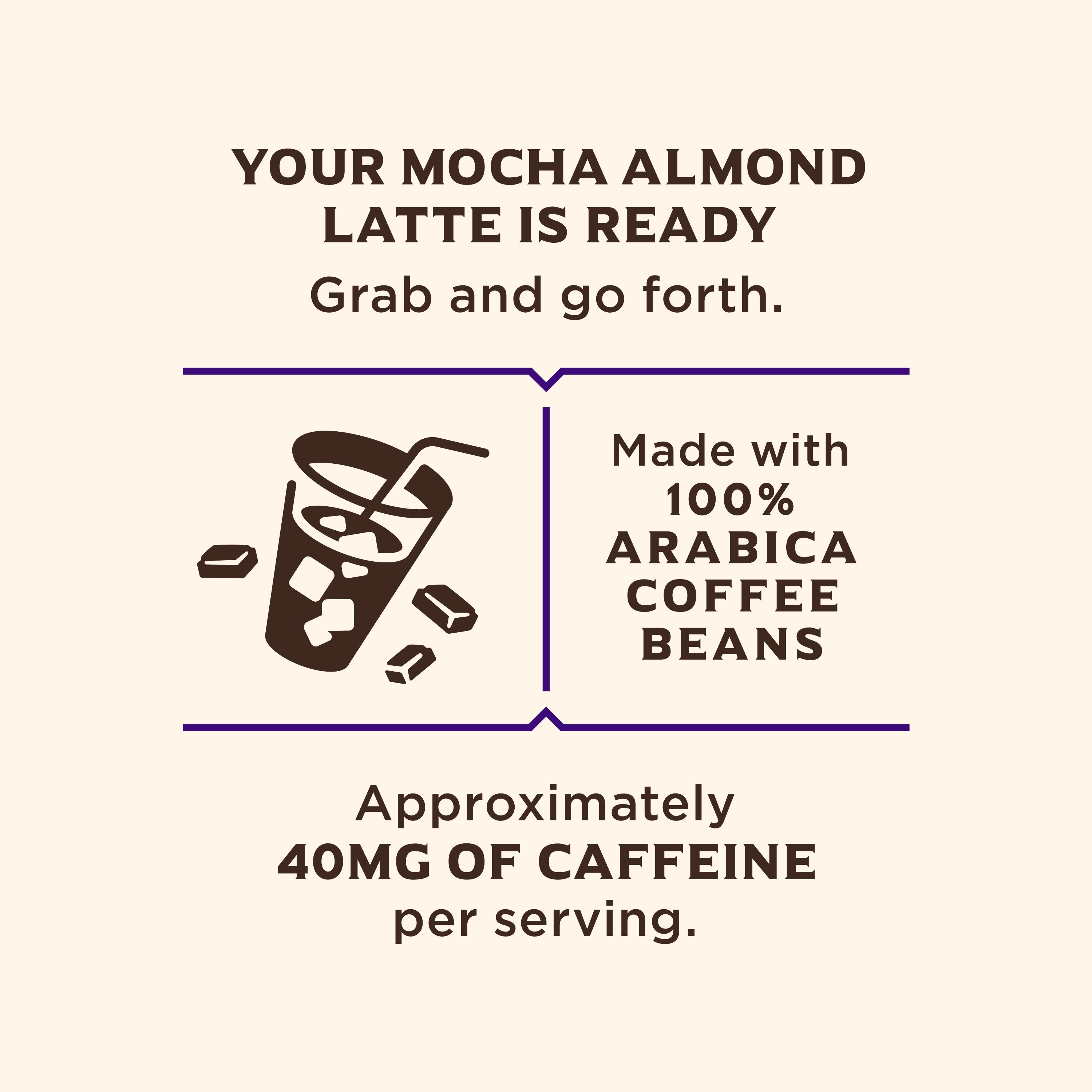 YOUR MOCHA ALMOND LATTE IS READY
Grab and go forth.

Made with 100% ARABICA COFFEE BEANS

Approximately 40MG OF CAFFEINE per serving.